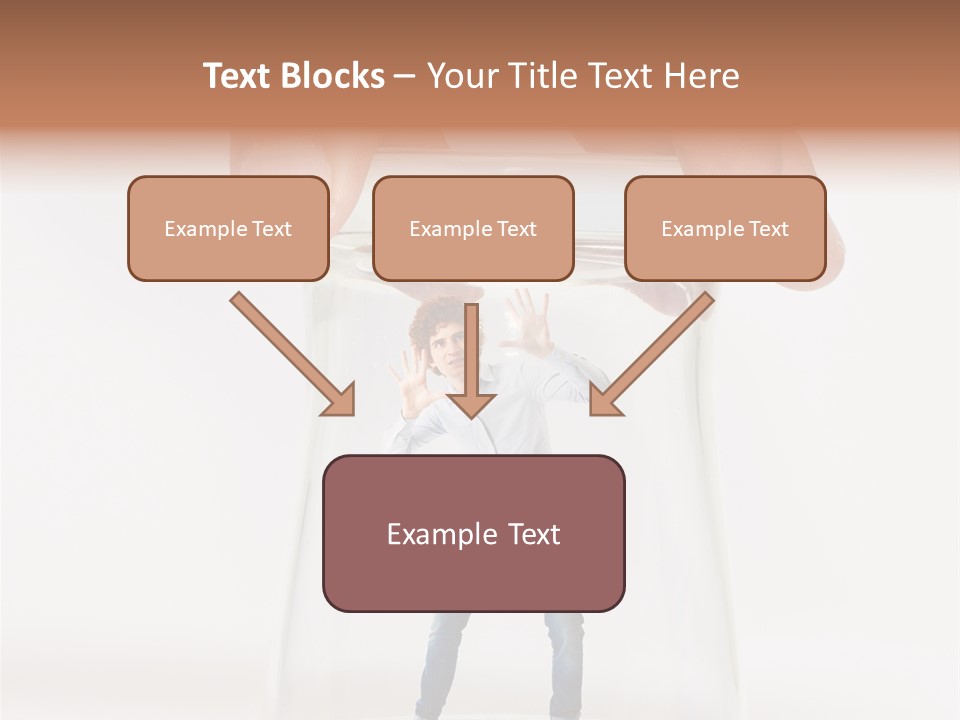 Text Blocks – Your Title Text Here

Example Text

Example Text

Example Text

Example Text